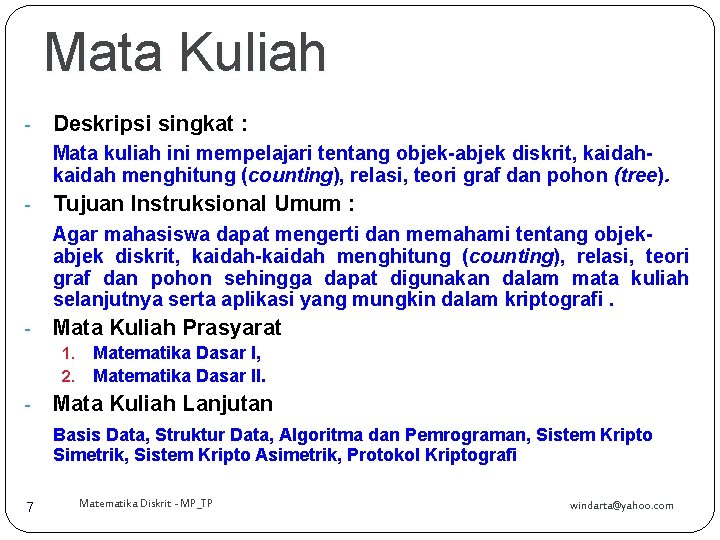 Mata Kuliah

- Deskripsi singkat :

Mata kuliah ini mempelajari tentang objek-abjek diskrit, kaidah-kaidah menghitung (counting), relasi, teori graf dan pohon (tree).

- Tujuan Instruksional Umum :

Agar mahasiswa dapat mengerti dan memahami tentang objek-abjek diskrit, kaidah-kaidah menghitung (counting), relasi, teori graf dan pohon sehingga dapat digunakan dalam mata kuliah selanjutnya serta aplikasi yang mungkin dalam kriptografi .

- Mata Kuliah Prasyarat
1. Matematika Dasar I,
2. Matematika Dasar II.

- Mata Kuliah Lanjutan

Basis Data, Struktur Data, Algoritma dan Pemrograman, Sistem Kripto Simetrik, Sistem Kripto Asimetrik, Protokol Kriptografi

7 Matematika Diskrit - MP_TP windarta@yahoo.com